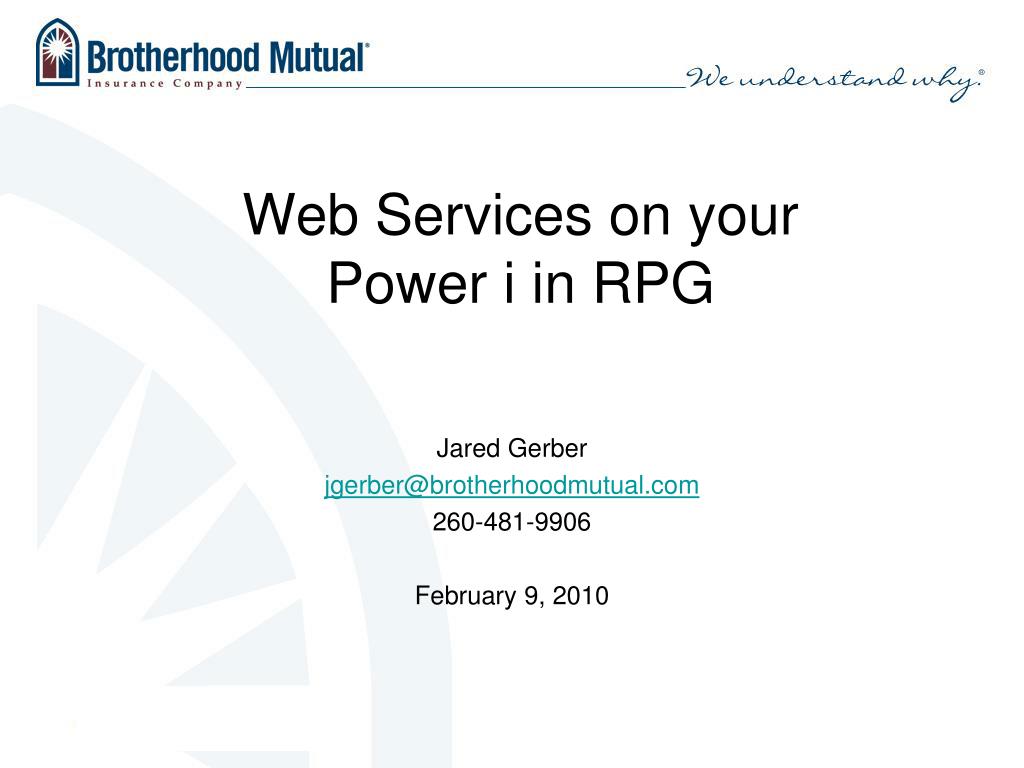 Brotherhood Mutual®
Insurance Company

We understand why.®

Web Services on your Power i in RPG

Jared Gerber
jgerber@brotherhoodmutual.com
260-481-9906

February 9, 2010